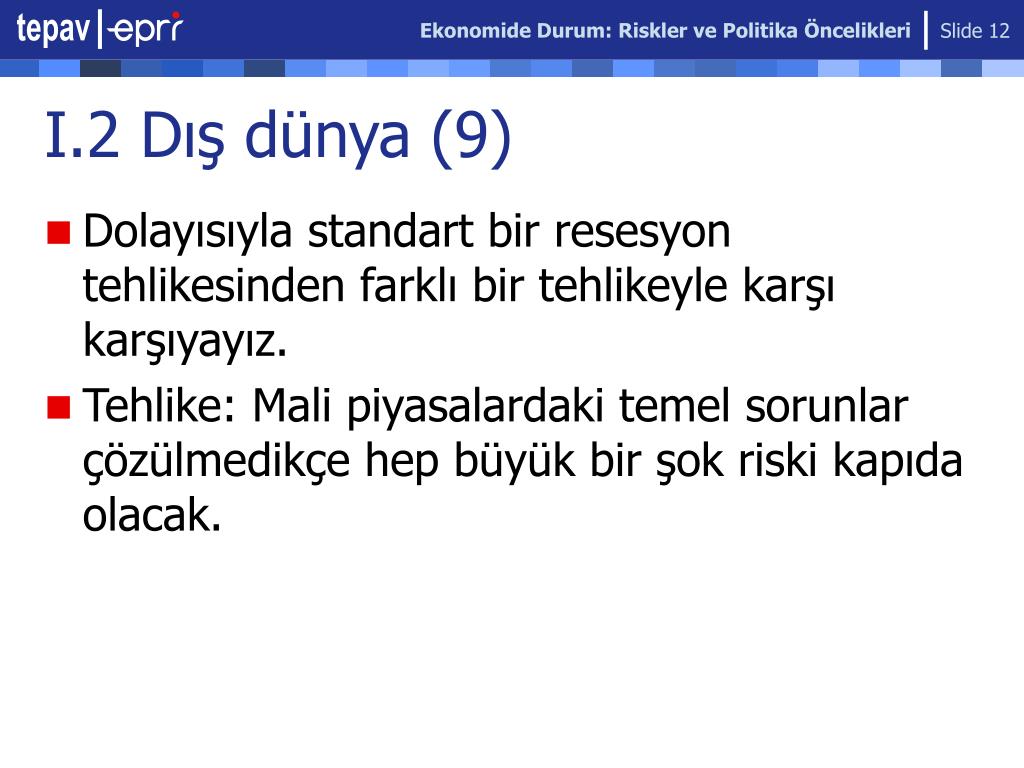 tepav | epri

Ekonomide Durum: Riskler ve Politika Öncelikleri | Slide 12

I.2 Dış dünya (9)

Dolayısıyla standart bir resesyon tehlikesinden farklı bir tehlikeyle karşı karşıyayız.

Tehlike: Mali piyasalardaki temel sorunlar çözülmedikçe hep büyük bir şok riski kapıda olacak.